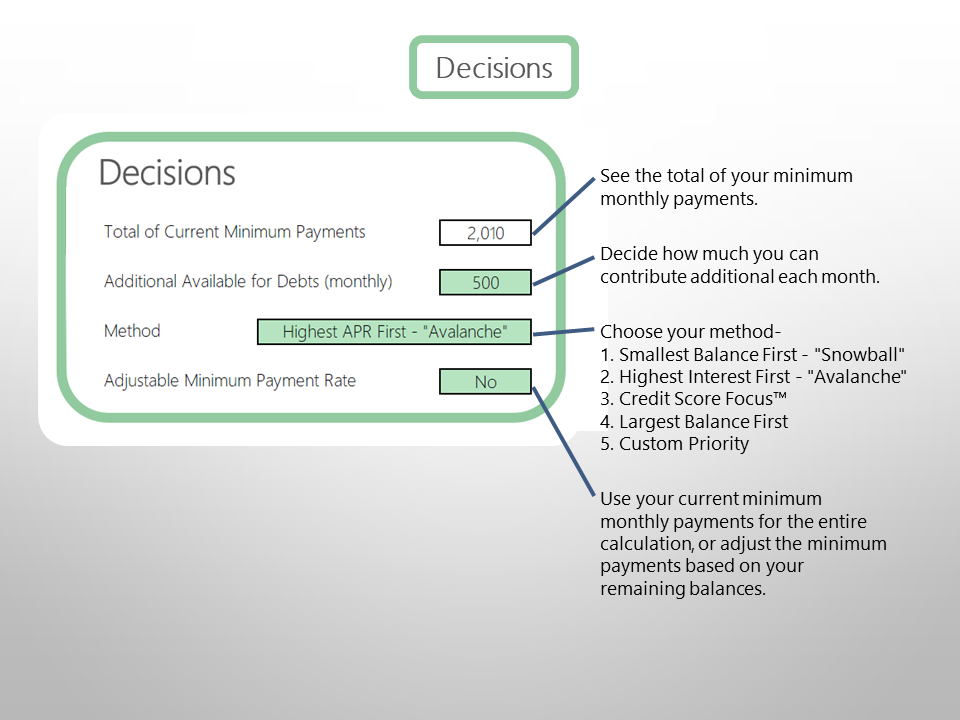 Decisions

Decisions

Total of Current Minimum Payments 2,010

Additional Available for Debts (monthly) 500

Method Highest APR First - "Avalanche"

Adjustable Minimum Payment Rate No

See the total of your minimum monthly payments.

Decide how much you can contribute additional each month.

Choose your method-
1. Smallest Balance First - "Snowball"
2. Highest Interest First - "Avalanche"
3. Credit Score Focus™
4. Largest Balance First
5. Custom Priority

Use your current minimum monthly payments for the entire calculation, or adjust the minimum payments based on your remaining balances.